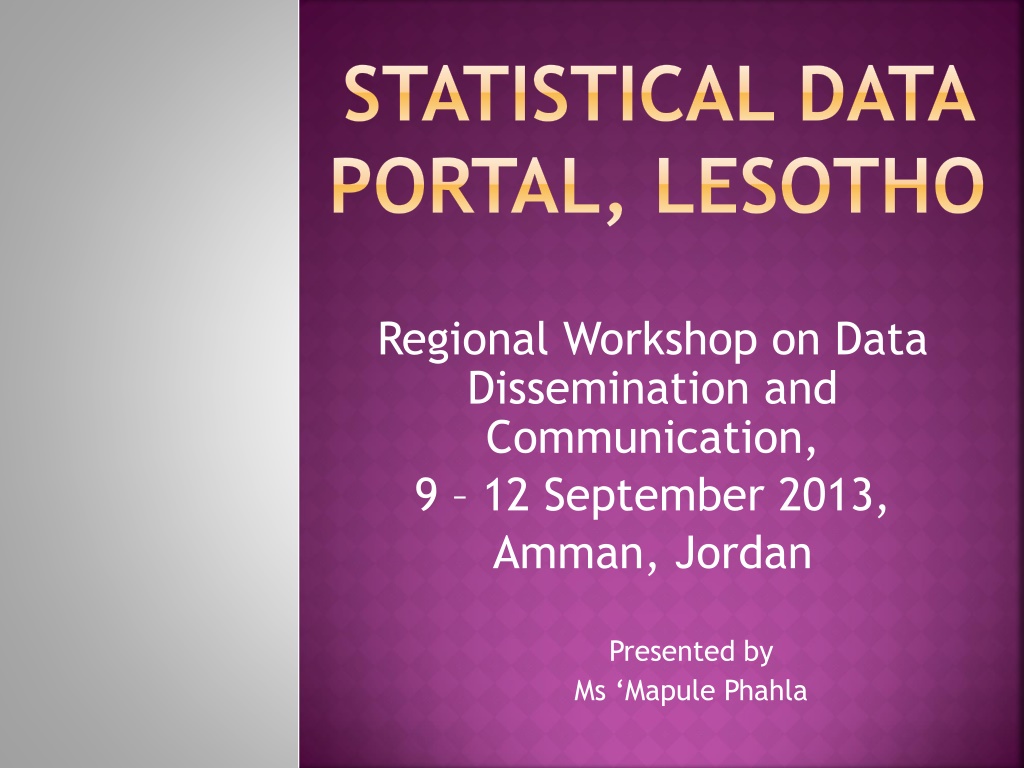 STATISTICAL DATA PORTAL, LESOTHO

Regional Workshop on Data Dissemination and Communication,
9 – 12 September 2013,
Amman, Jordan

Presented by
Ms ‘Mapule Phahla